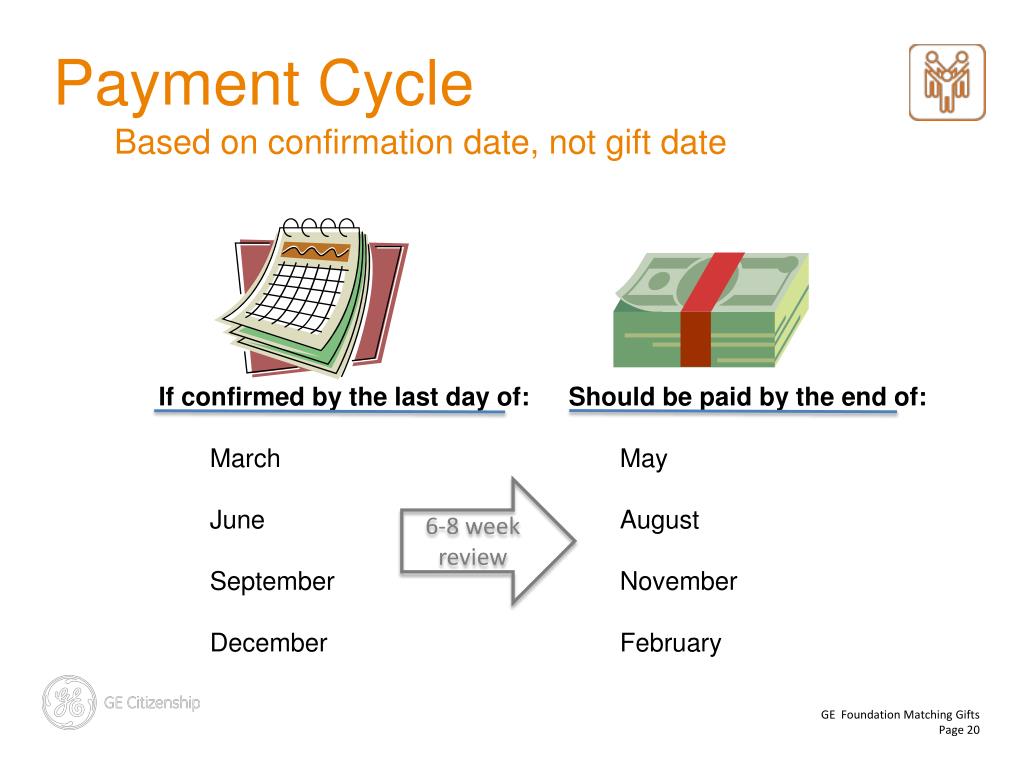 Payment Cycle
Based on confirmation date, not gift date

If confirmed by the last day of:

March

June

September

December

6-8 week review

Should be paid by the end of:

May

August

November

February

GE Citizenship

GE Foundation Matching Gifts
Page 20